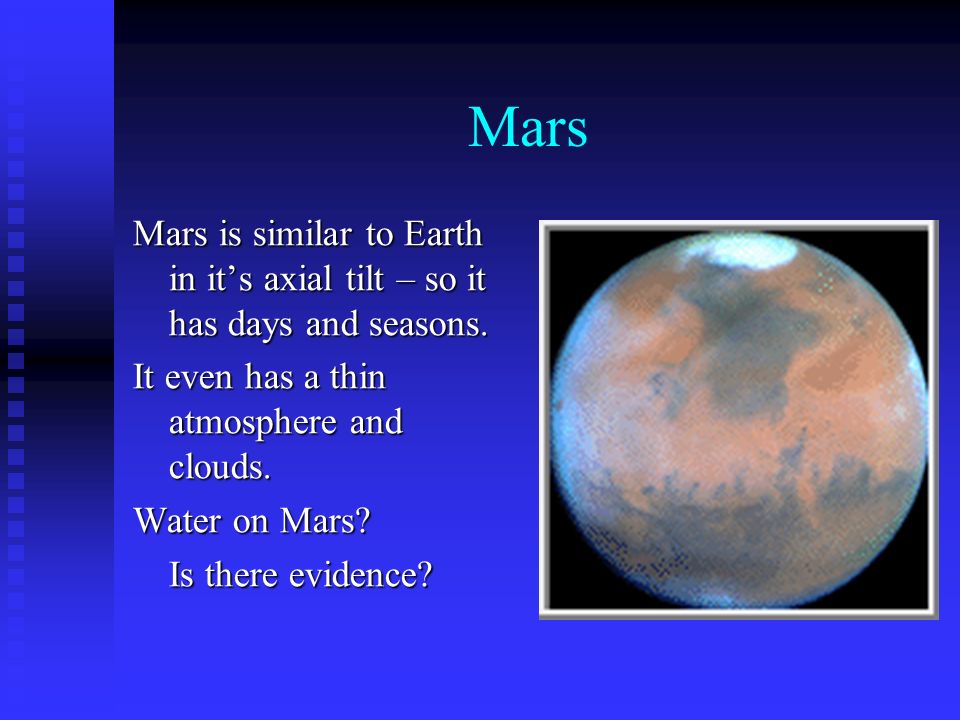 Mars

Mars is similar to Earth in it’s axial tilt – so it has days and seasons.

It even has a thin atmosphere and clouds.

Water on Mars?

Is there evidence?